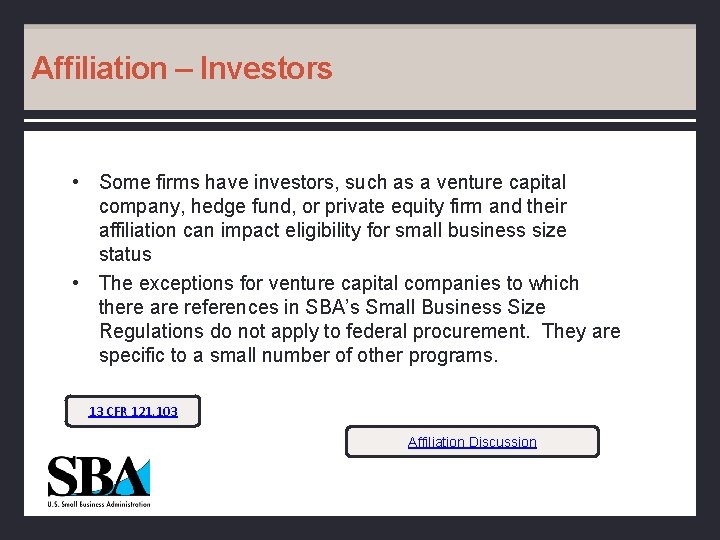 Affiliation – Investors

• Some firms have investors, such as a venture capital company, hedge fund, or private equity firm and their affiliation can impact eligibility for small business size status
• The exceptions for venture capital companies to which there are references in SBA's Small Business Size Regulations do not apply to federal procurement. They are specific to a small number of other programs.

13 CFR 121.103

Affiliation Discussion

SBA
U.S. Small Business Administration